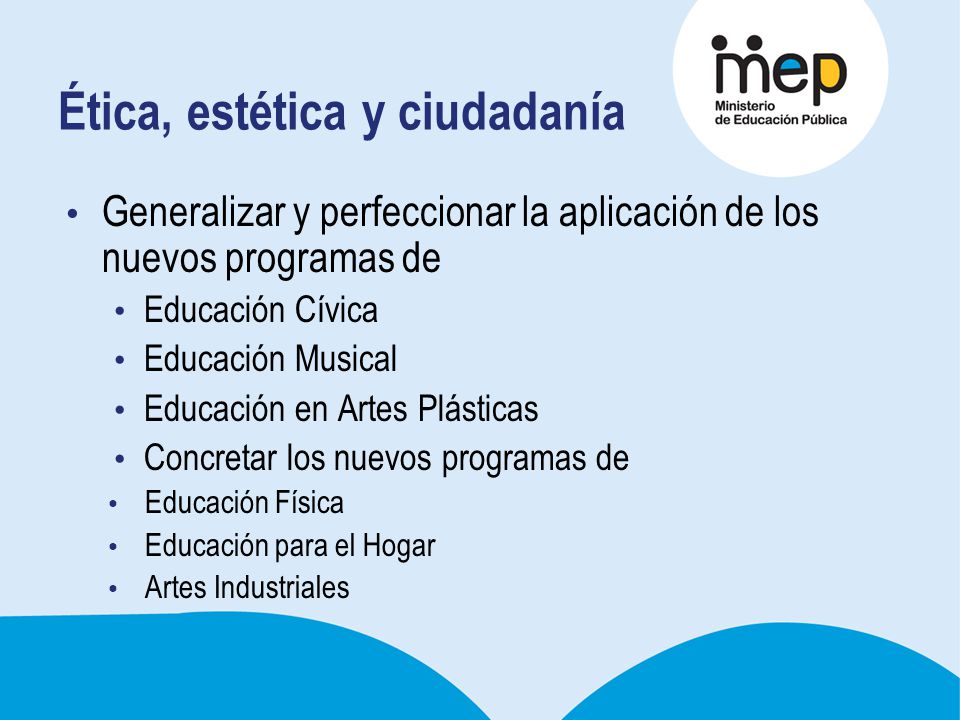 mep
Ministerio de Educación Pública

Ética, estética y ciudadanía

• Generalizar y perfeccionar la aplicación de los nuevos programas de
• Educación Cívica
• Educación Musical
• Educación en Artes Plásticas
• Concretar los nuevos programas de
• Educación Física
• Educación para el Hogar
• Artes Industriales